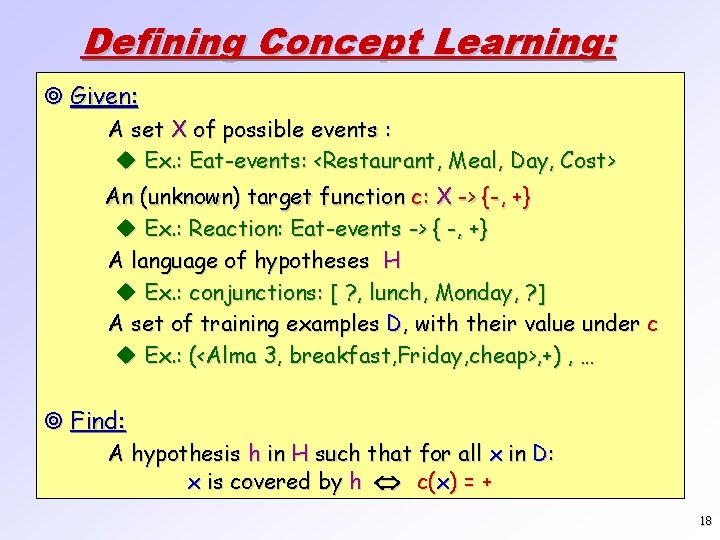 Defining Concept Learning:

◎ Given:

A set X of possible events :

◆ Ex.: Eat-events: <Restaurant, Meal, Day, Cost>

An (unknown) target function c: X -> {-, +}

◆ Ex.: Reaction: Eat-events -> { -, +}

A language of hypotheses H

◆ Ex.: conjunctions: [ ?, lunch, Monday, ?]

A set of training examples D, with their value under c

◆ Ex.: (<Alma 3, breakfast,Friday,cheap>,+) , …

◎ Find:

A hypothesis h in H such that for all x in D:

x is covered by h $\Leftrightarrow$ c(x) = +

18